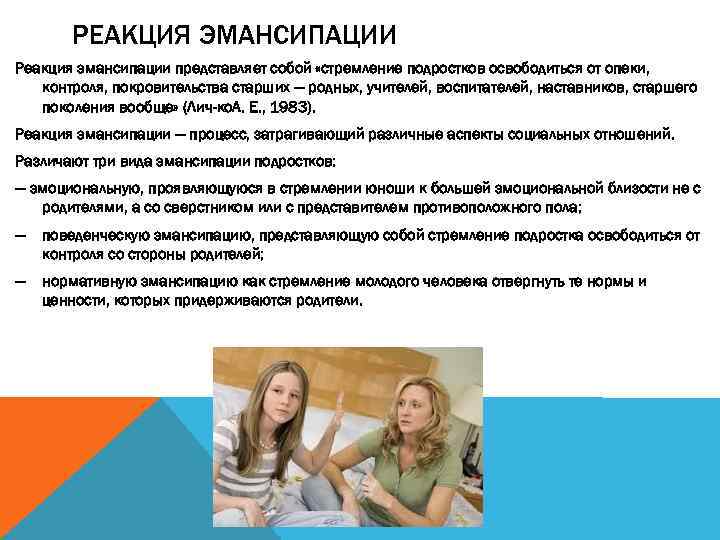 РЕАКЦИЯ ЭМАНСИПАЦИИ

Реакция эмансипации представляет собой «стремление подростков освободиться от опеки, контроля, покровительства старших — родных, учителей, воспитателей, наставников, старшего поколения вообще» (Лич-коА. Е., 1983).

Реакция эмансипации — процесс, затрагивающий различные аспекты социальных отношений.

Различают три вида эмансипации подростков:

— эмоциональную, проявляющуюся в стремлении юноши к большей эмоциональной близости не с родителями, а со сверстником или с представителем противоположного пола;

— поведенческую эмансипацию, представляющую собой стремление подростка освободиться от контроля со стороны родителей;

— нормативную эмансипацию как стремление молодого человека отвергнуть те нормы и ценности, которых придерживаются родители.